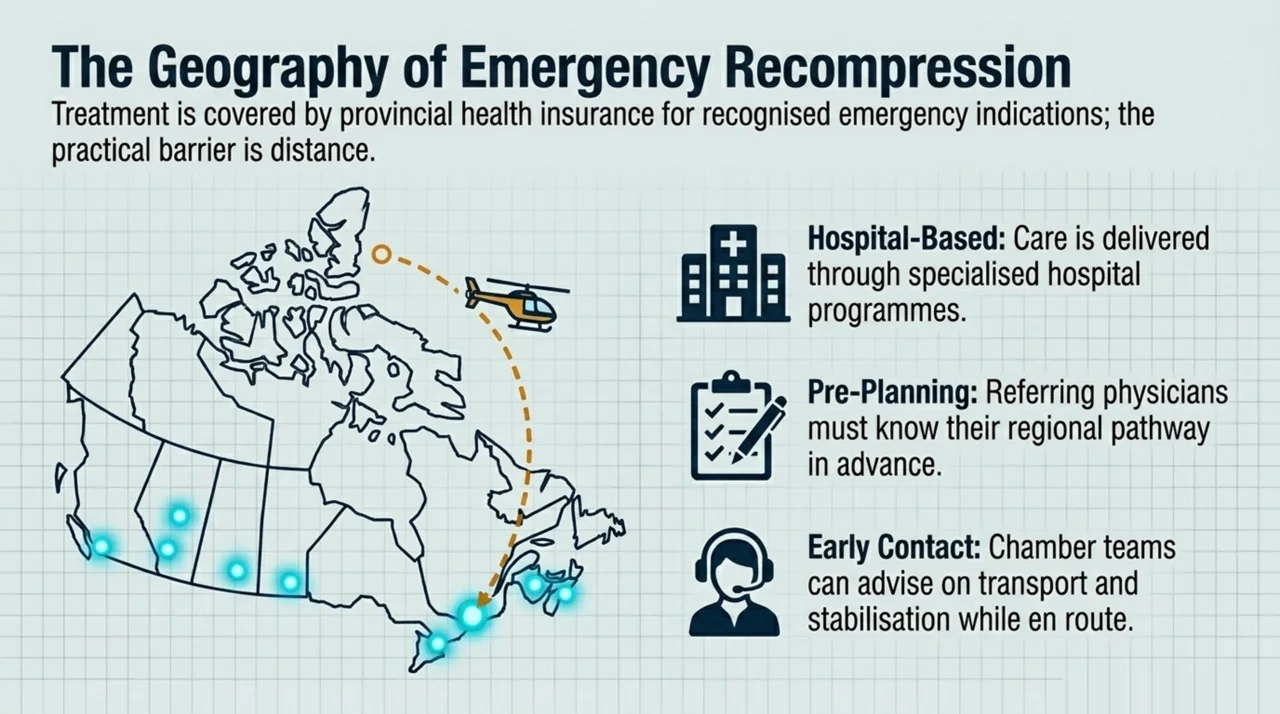 The Geography of Emergency Recompression

Treatment is covered by provincial health insurance for recognised emergency indications; the practical barrier is distance.

Hospital-Based: Care is delivered through specialised hospital programmes.

Pre-Planning: Referring physicians must know their regional pathway in advance.

Early Contact: Chamber teams can advise on transport and stabilisation while en route.